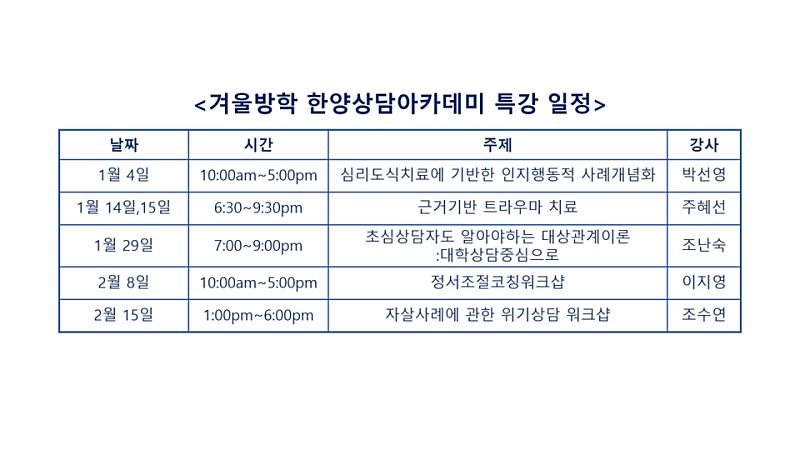 <겨울방학 한양상담아카데미 특강 일정>

| 날짜 | 시간 | 주제 | 강사 |
|---|---|---|---|
| 1월 4일 | 10:00am~5:00pm | 심리도식치료에 기반한 인지행동적 사례개념화 | 박선영 |
| 1월 14일,15일 | 6:30~9:30pm | 근거기반 트라우마 치료 | 주혜선 |
| 1월 29일 | 7:00~9:00pm | 초심상담자도 알아야하는 대상관계이론 :대학상담중심으로 | 조난숙 |
| 2월 8일 | 10:00am~5:00pm | 정서조절코칭워크샵 | 이지영 |
| 2월 15일 | 1:00pm~6:00pm | 자살사례에 관한 위기상담 워크샵 | 조수연 |